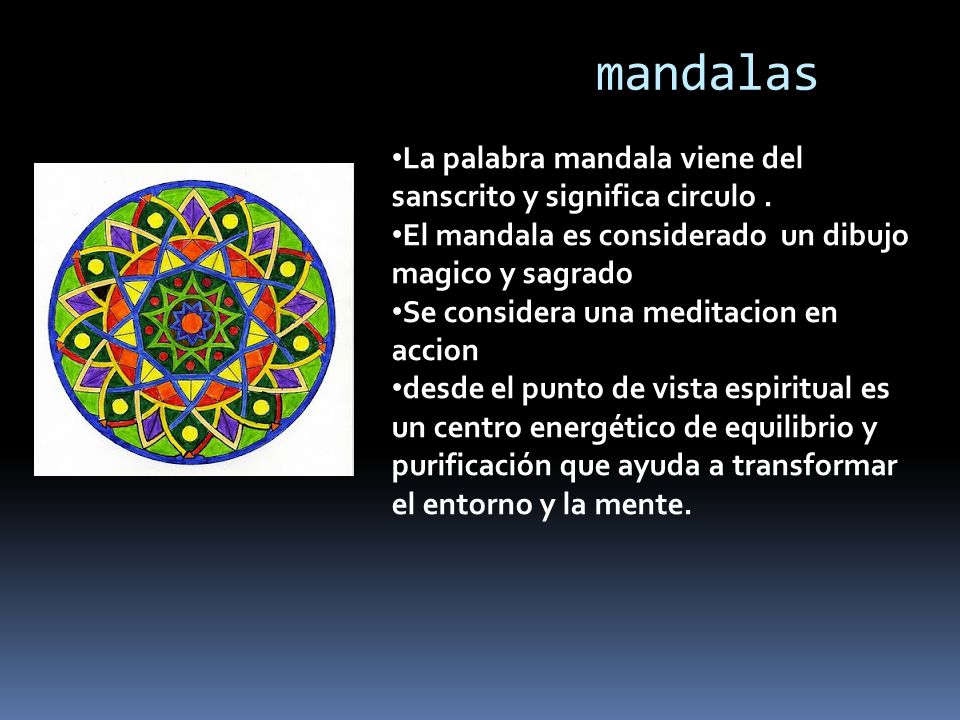 mandalas

•La palabra mandala viene del sanscrito y significa circulo .
•El mandala es considerado  un dibujo magico y sagrado
•Se considera una meditacion en accion
•desde el punto de vista espiritual es un centro energético de equilibrio y purificación que ayuda a transformar el entorno y la mente.